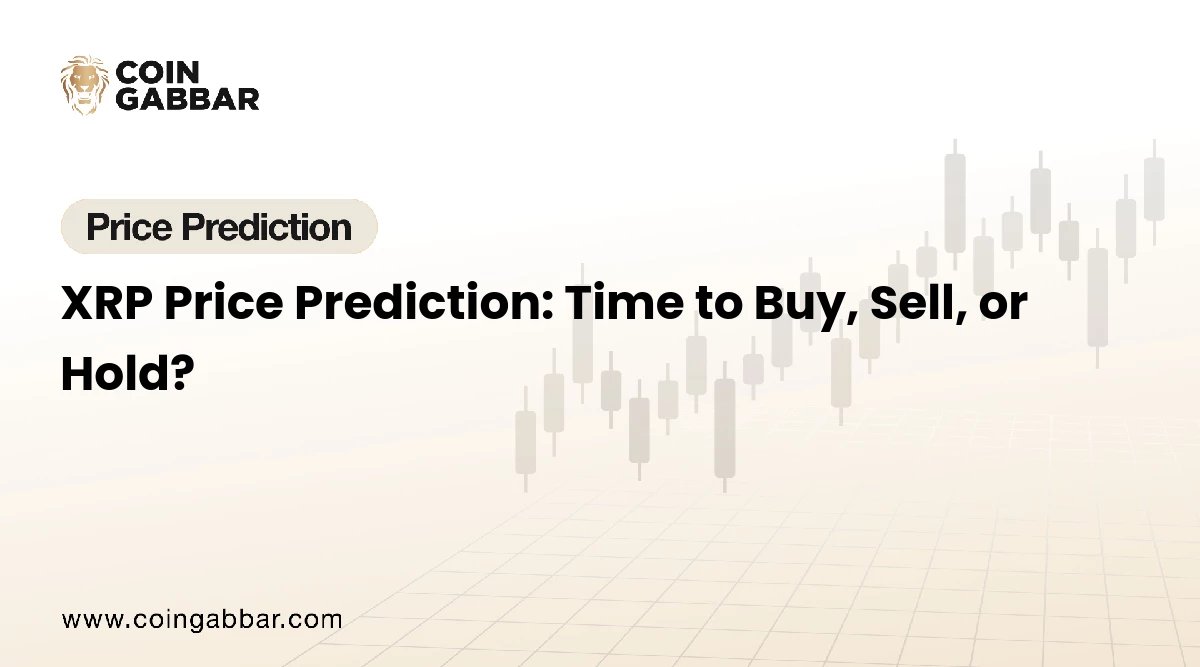 COIN GABBAR

Price Prediction

XRP Price Prediction: Time to Buy, Sell, or Hold?

www.coingabbar.com